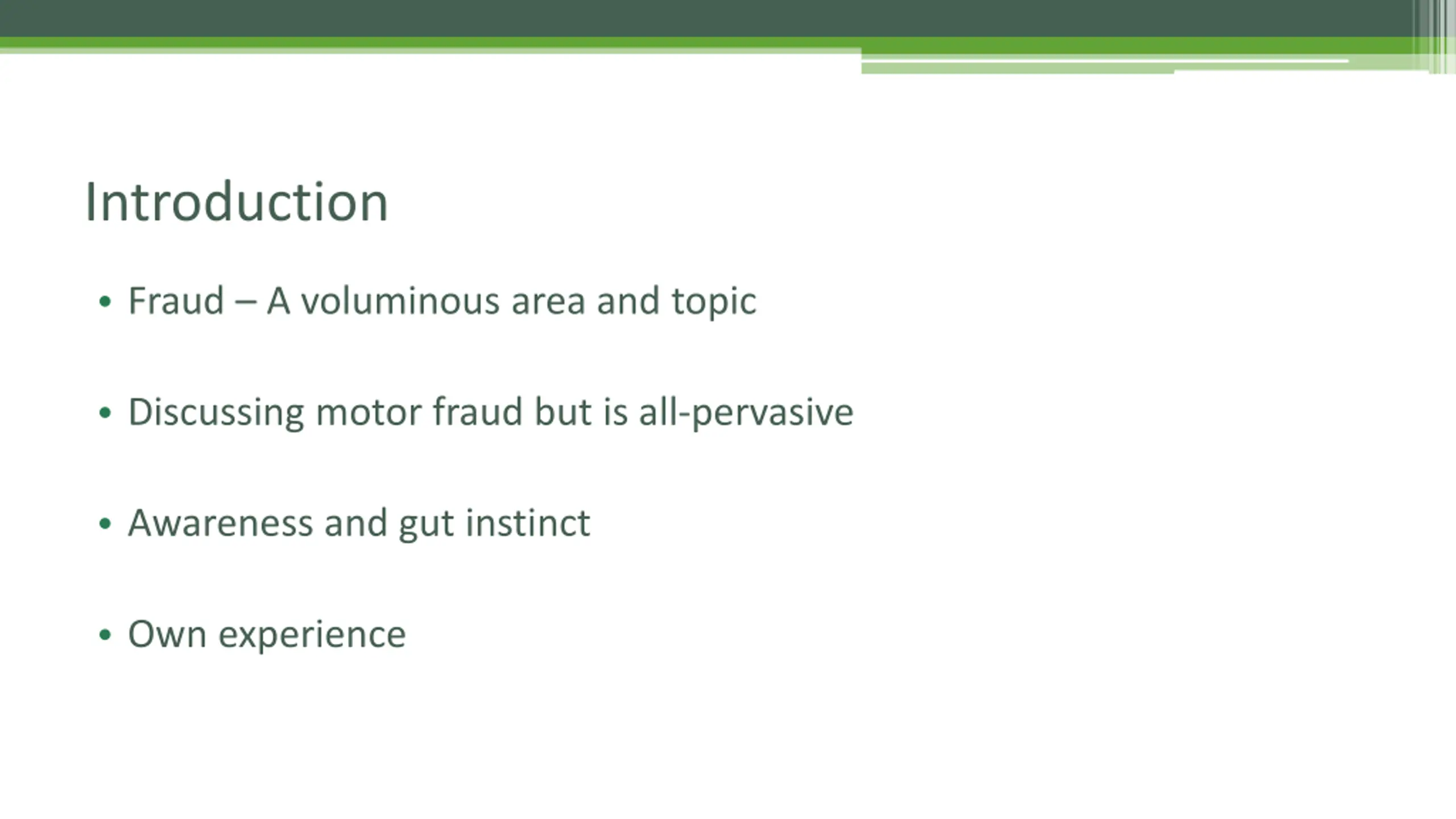 Introduction

• Fraud – A voluminous area and topic

• Discussing motor fraud but is all-pervasive

• Awareness and gut instinct

• Own experience